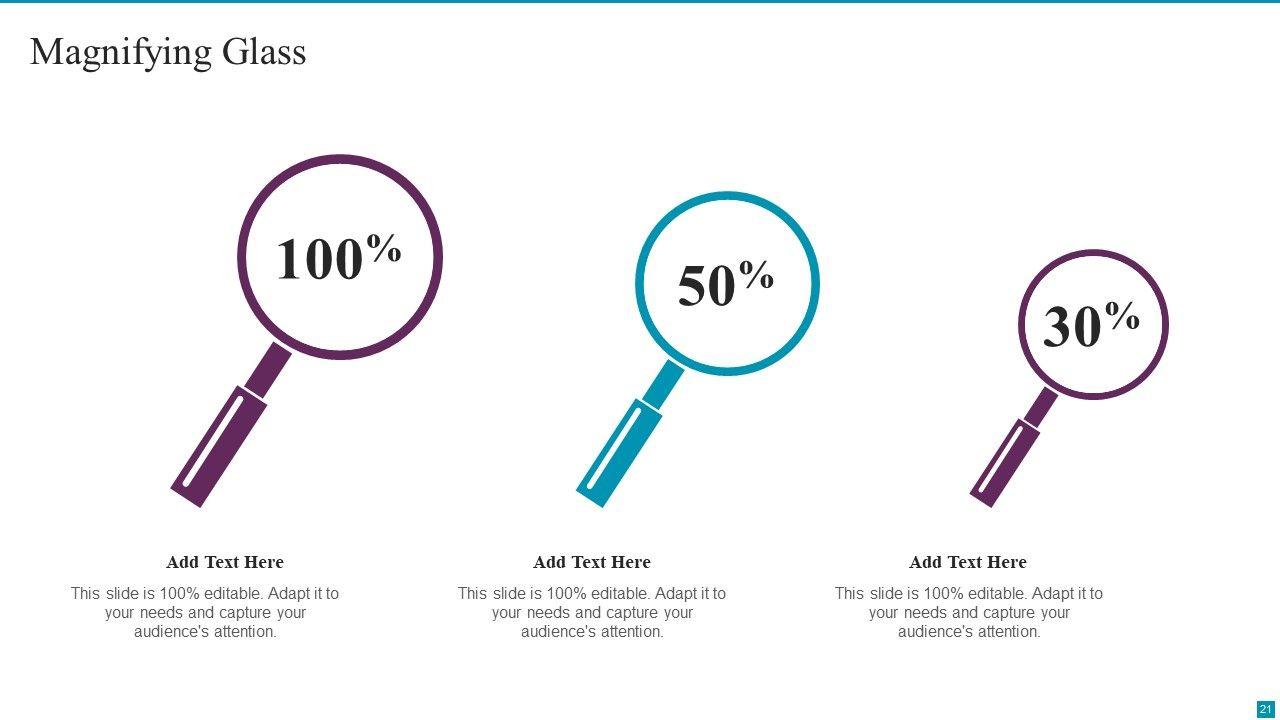 Magnifying Glass

100%

50%

30%

Add Text Here

This slide is 100% editable. Adapt it to your needs and capture your audience's attention.

Add Text Here

This slide is 100% editable. Adapt it to your needs and capture your audience's attention.

Add Text Here

This slide is 100% editable. Adapt it to your needs and capture your audience's attention.

21